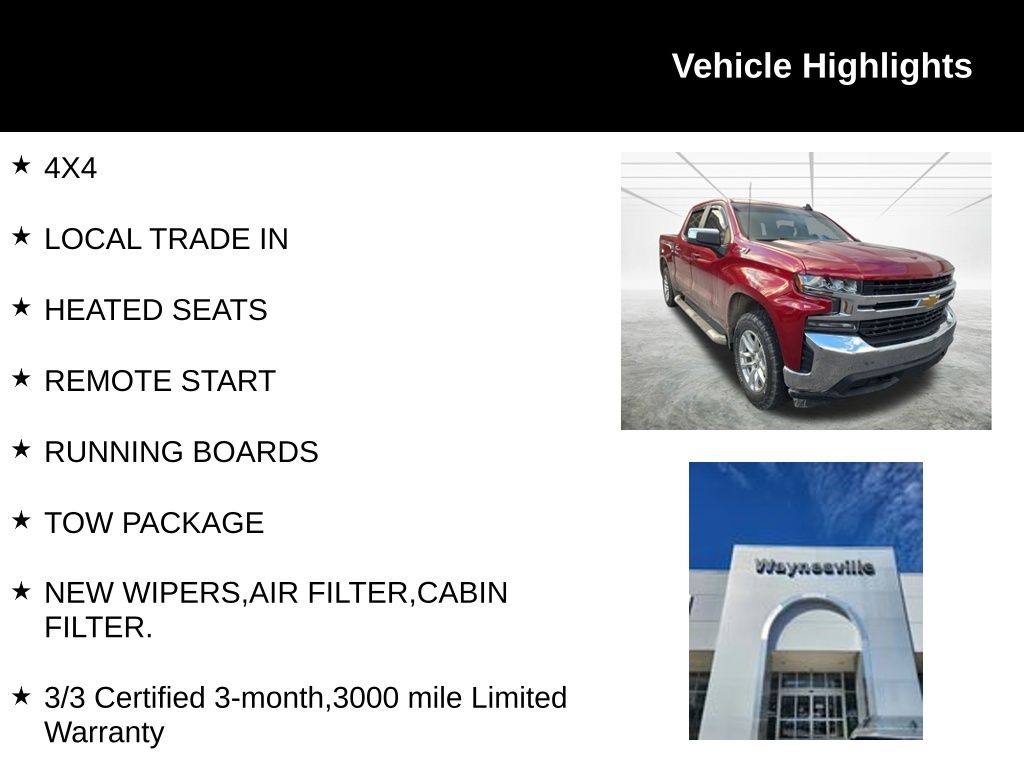 Vehicle Highlights

★ 4X4

★ LOCAL TRADE IN

★ HEATED SEATS

★ REMOTE START

★ RUNNING BOARDS

★ TOW PACKAGE

★ NEW WIPERS,AIR FILTER,CABIN FILTER.

★ 3/3 Certified 3-month,3000 mile Limited Warranty

Waynesville